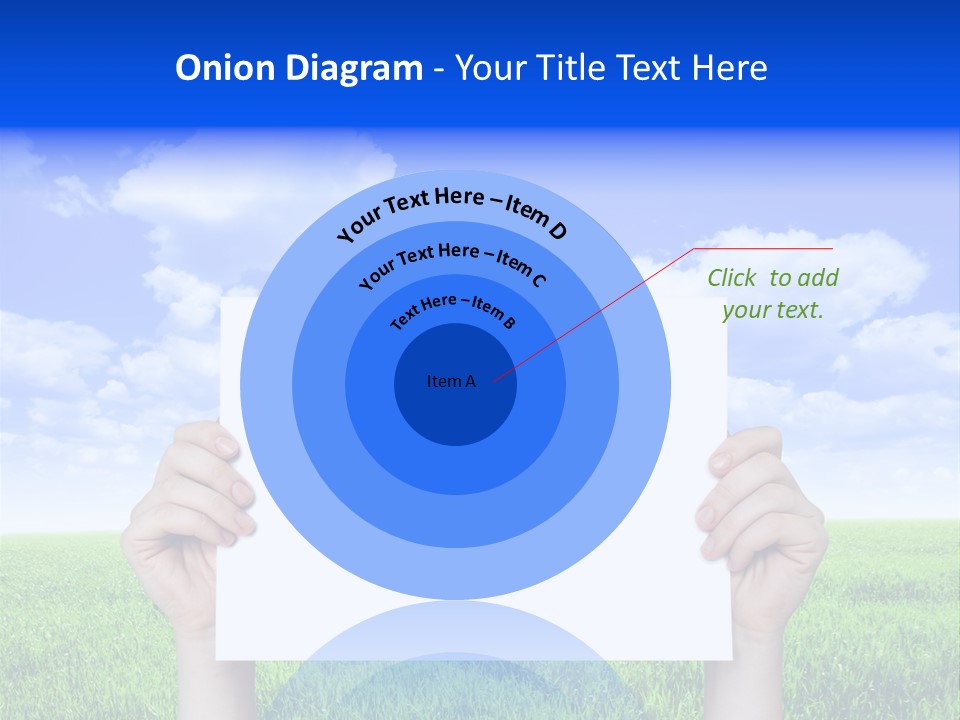 Onion Diagram - Your Title Text Here

Your Text Here – Item D

Your Text Here – Item C

Text Here – Item B

Item A

Click to add your text.